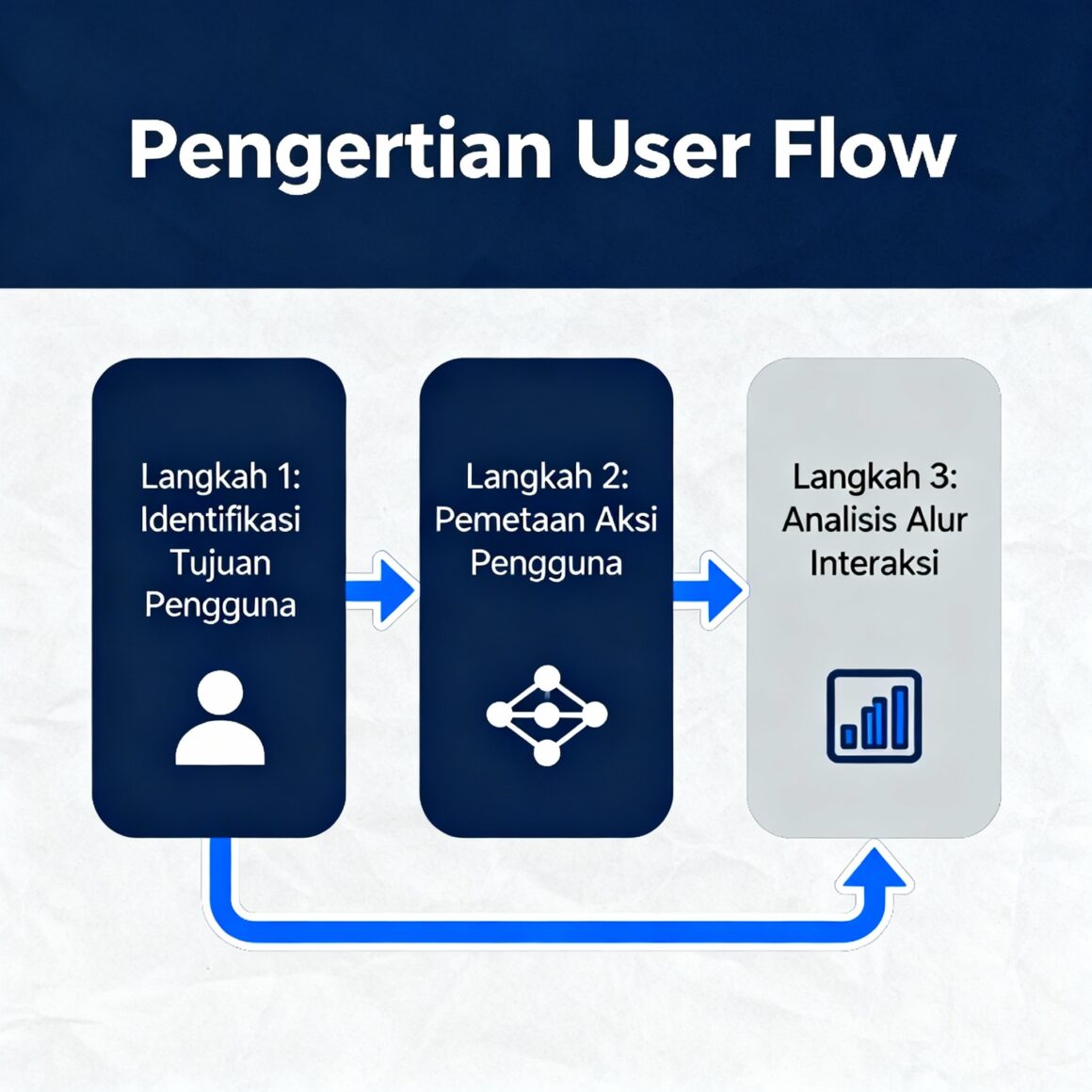 Pengertian User Flow

Langkah 1: Identifikasi Tujuan Pengguna

Langkah 2: Pemetaan Aksi Pengguna

Langkah 3: Analisis Alur Interaksi